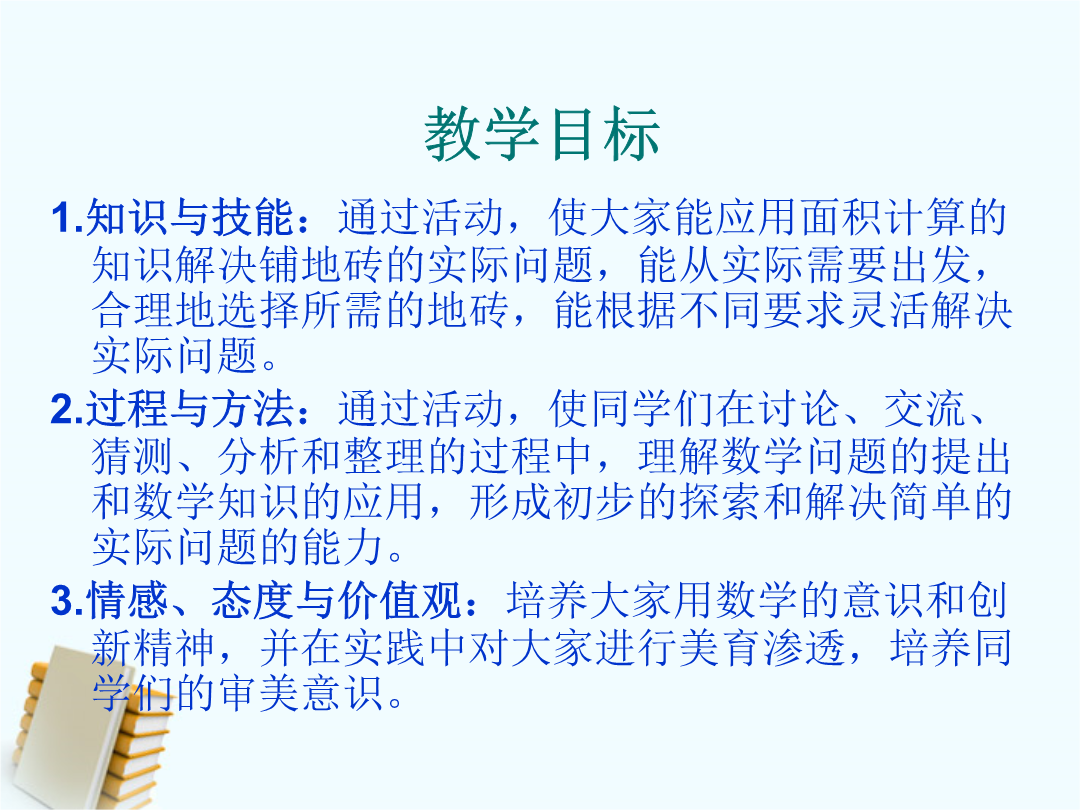 教学目标

1.知识与技能：通过活动，使大家能应用面积计算的知识解决铺地砖的实际问题，能从实际需要出发，合理地选择所需的地砖，能根据不同要求灵活解决实际问题。

2.过程与方法：通过活动，使同学们在讨论、交流、猜测、分析和整理的过程中，理解数学问题的提出和数学知识的应用，形成初步的探索和解决简单的实际问题的能力。

3.情感、态度与价值观：培养大家用数学的意识和创新精神，并在实践中对大家进行美育渗透，培养同学们的审美意识。